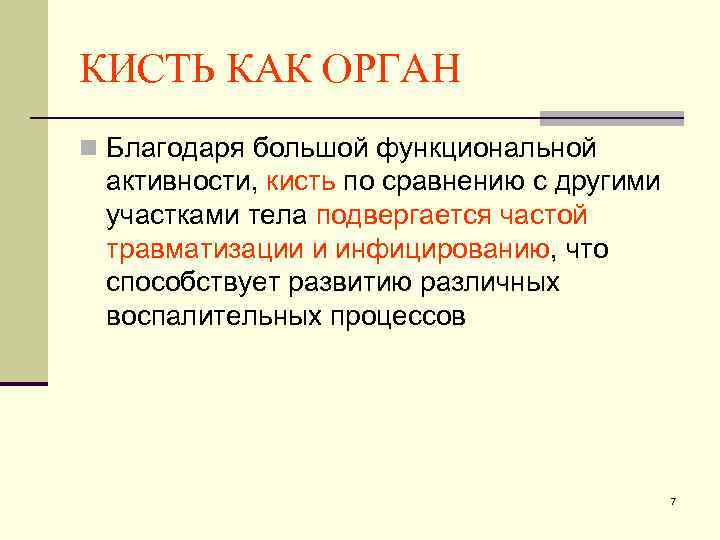 КИСТЬ КАК ОРГАН

Благодаря большой функциональной активности, кисть по сравнению с другими участками тела подвергается частой травматизации и инфицированию, что способствует развитию различных воспалительных процессов

7